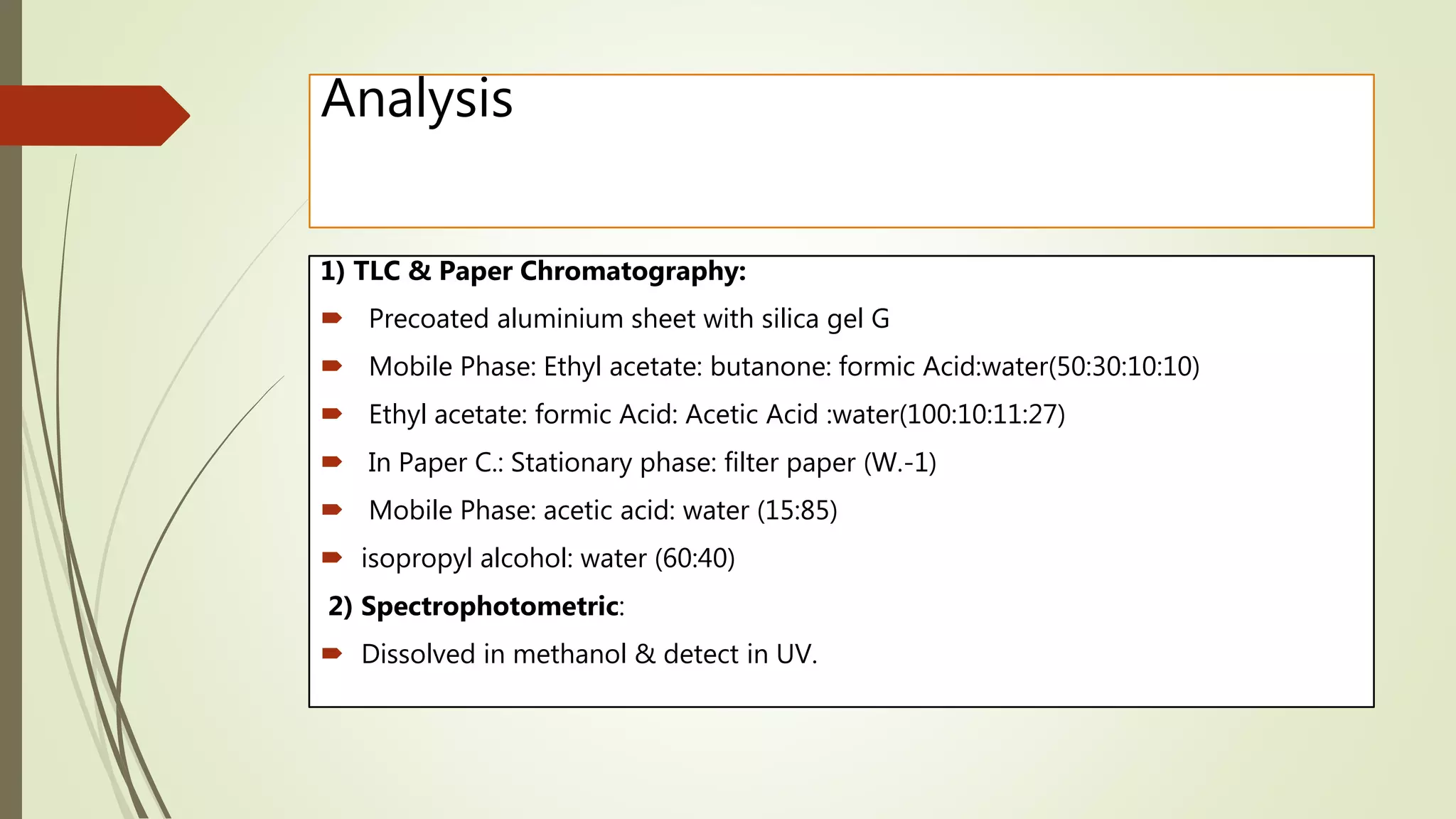 Analysis

1) TLC & Paper Chromatography:

Precoated aluminium sheet with silica gel G

Mobile Phase: Ethyl acetate: butanone: formic Acid:water(50:30:10:10)

Ethyl acetate: formic Acid: Acetic Acid :water(100:10:11:27)

In Paper C.: Stationary phase: filter paper (W.-1)

Mobile Phase: acetic acid: water (15:85)

isopropyl alcohol: water (60:40)

2) Spectrophotometric:

Dissolved in methanol & detect in UV.